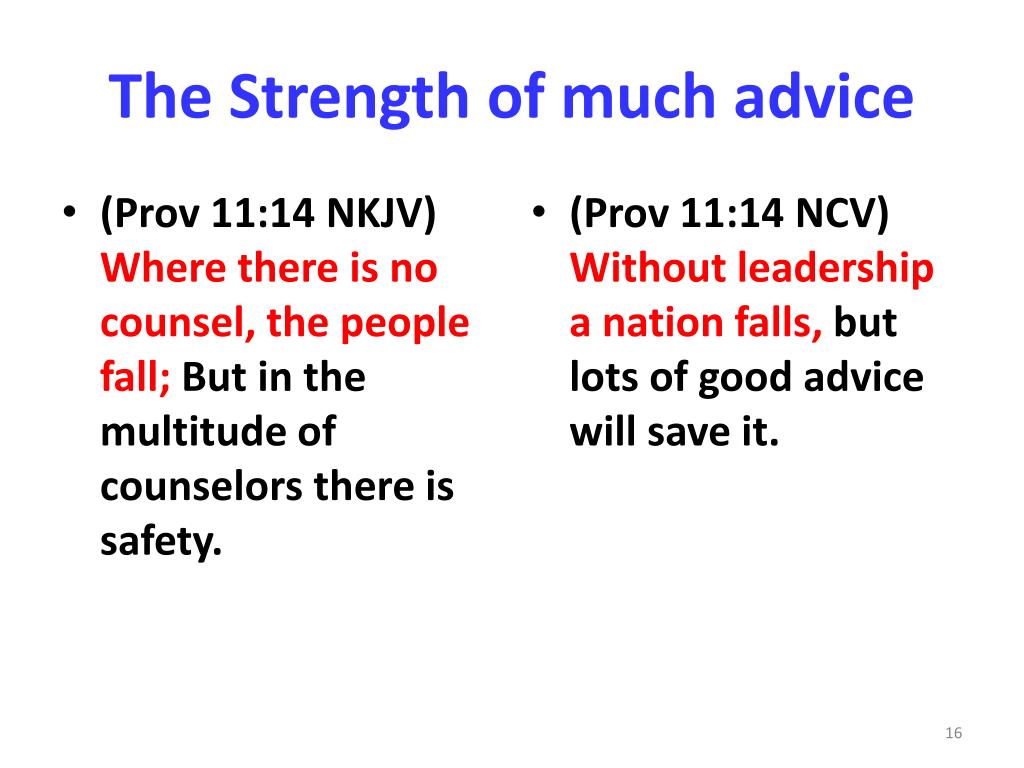 The Strength of much advice

• (Prov 11:14 NKJV) Where there is no counsel, the people fall; But in the multitude of counselors there is safety.

• (Prov 11:14 NCV) Without leadership a nation falls, but lots of good advice will save it.

16